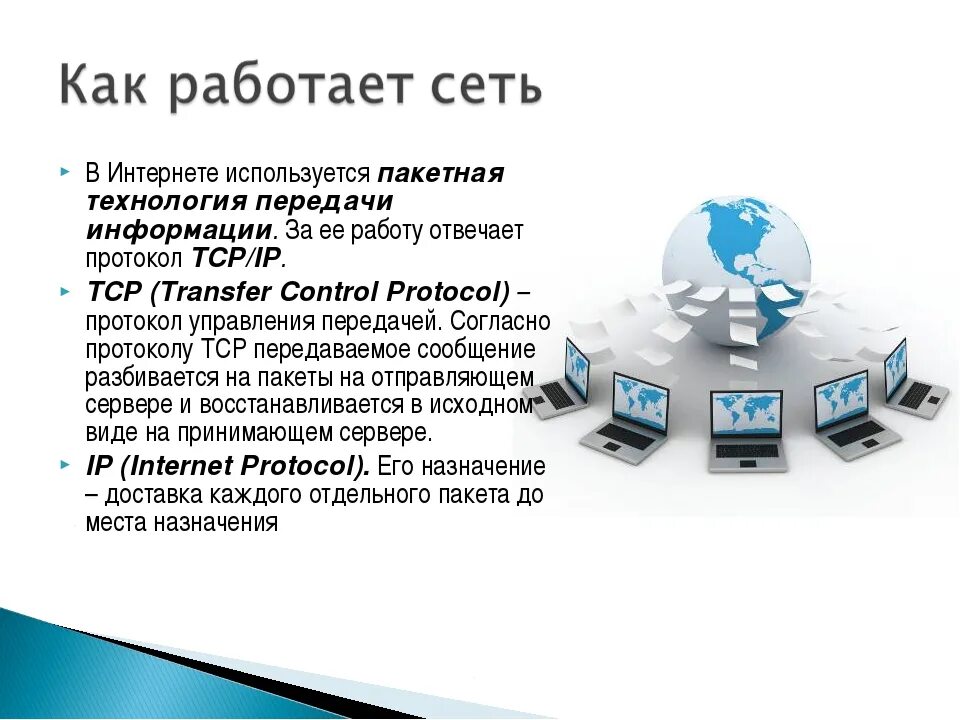 Как работает сеть

В Интернете используется пакетная технология передачи информации. За ее работу отвечает протокол TCP/IP.

TCP (Transfer Control Protocol) – протокол управления передачей. Согласно протоколу TCP передаваемое сообщение разбивается на пакеты на отправляющем сервере и восстанавливается в исходном виде на принимающем сервере.

IP (Internet Protocol). Его назначение – доставка каждого отдельного пакета до места назначения